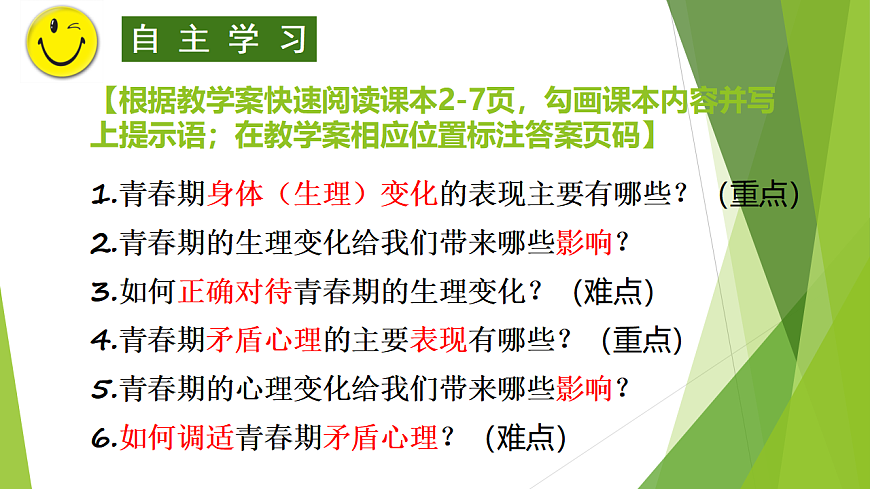 自主学习

【根据教学案快速阅读课本2-7页，勾画课本内容并写上提示语；在教学案相应位置标注答案页码】

1.青春期身体（生理）变化的表现主要有哪些？（重点）

2.青春期的生理变化给我们带来哪些影响？

3.如何正确对待青春期的生理变化？（难点）

4.青春期矛盾心理的主要表现有哪些？（重点）

5.青春期的心理变化给我们带来哪些影响？

6.如何调适青春期矛盾心理？（难点）